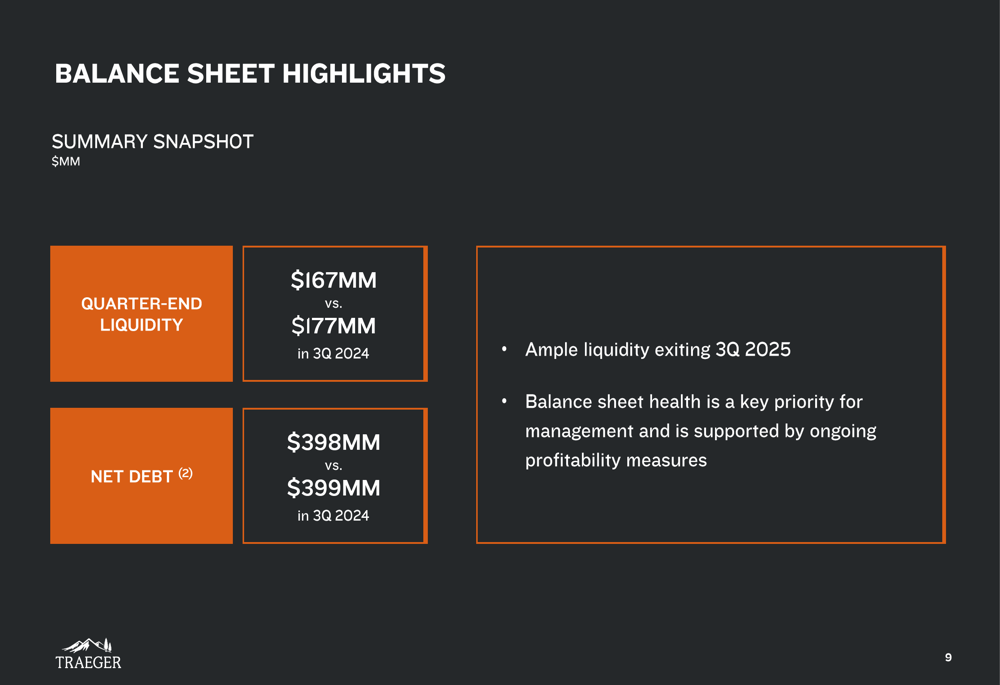 BALANCE SHEET HIGHLIGHTS

SUMMARY SNAPSHOT
$MM

QUARTER-END LIQUIDITY

$167MM
vs.
$177MM
in 3Q 2024

NET DEBT $^{(2)}$

$398MM
vs.
$399MM
in 3Q 2024

• Ample liquidity exiting 3Q 2025

• Balance sheet health is a key priority for management and is supported by ongoing profitability measures

TRAEGER

9